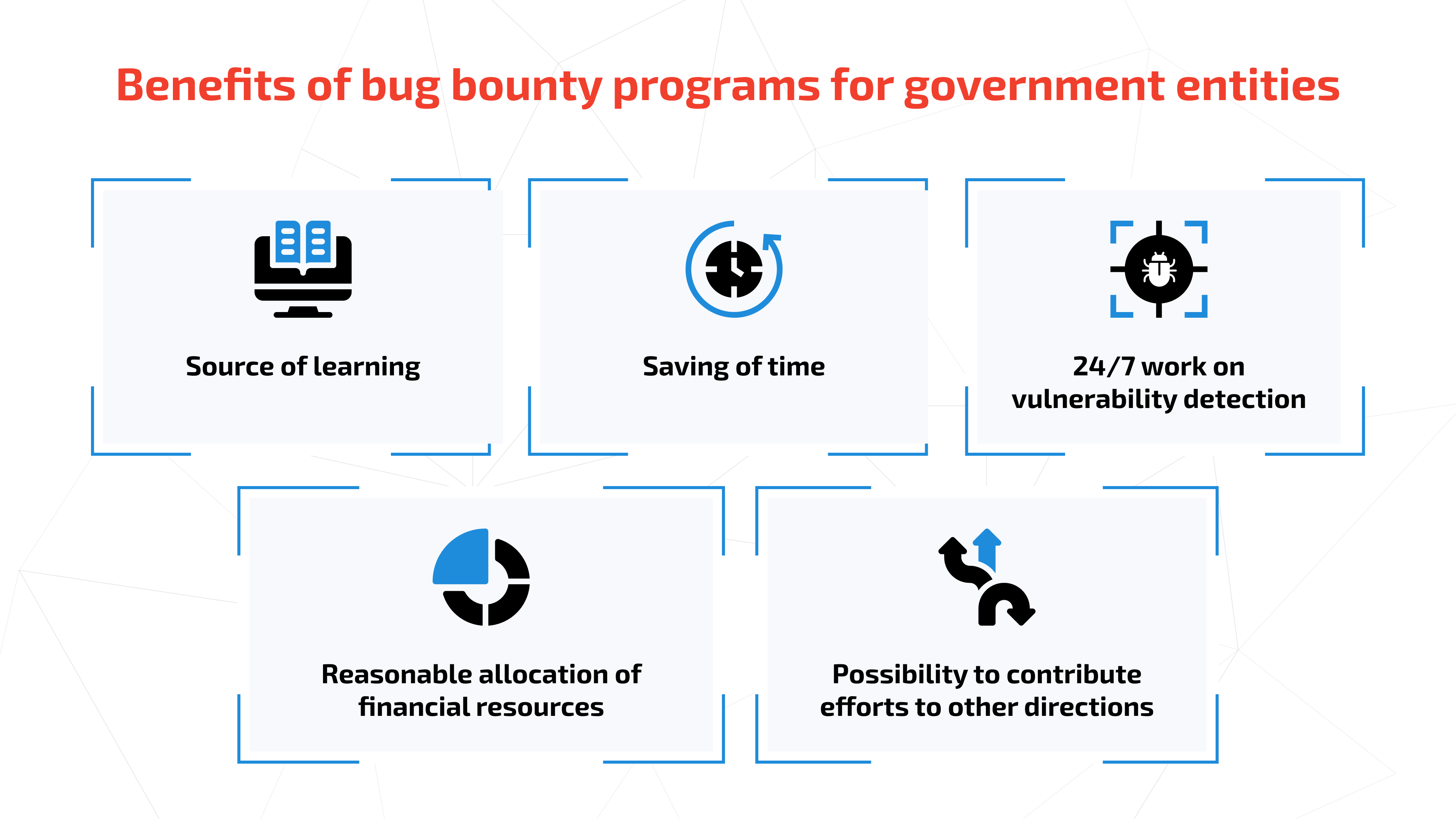 Benefits of bug bounty programs for government entities

Source of learning

Saving of time

24/7 work on vulnerability detection

Reasonable allocation of financial resources

Possibility to contribute efforts to other directions